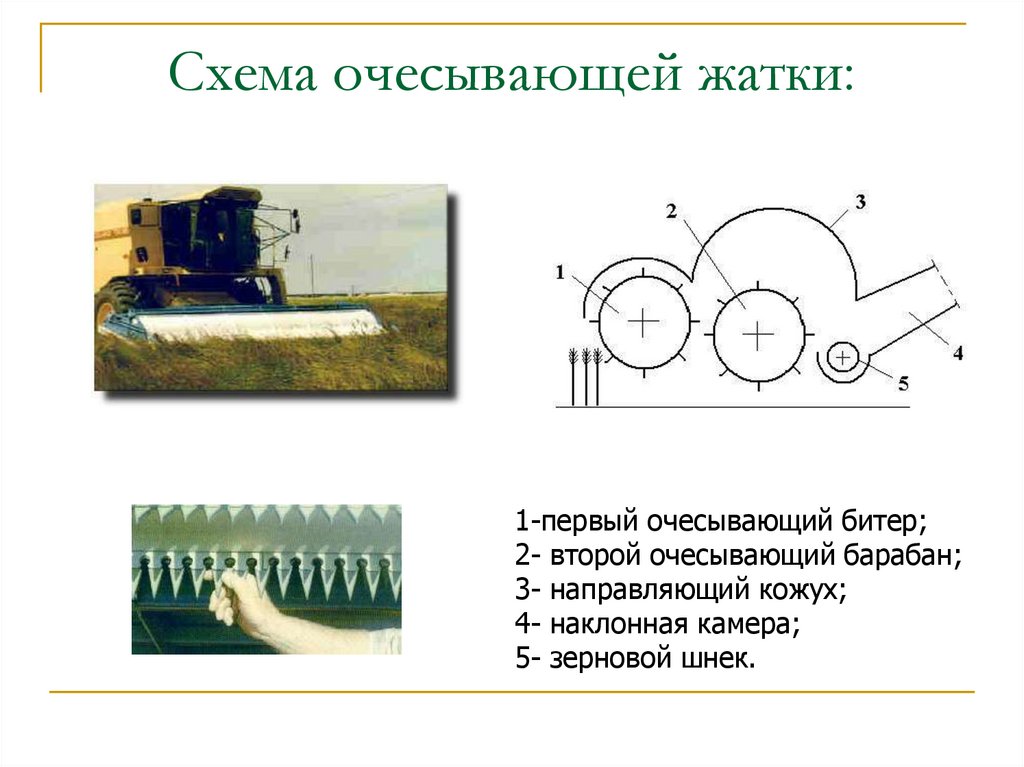 Схема очесывающей жатки:

1
2
3
4
5

1-первый очесывающий битер;
2- второй очесывающий барабан;
3- направляющий кожух;
4- наклонная камера;
5- зерновой шнек.